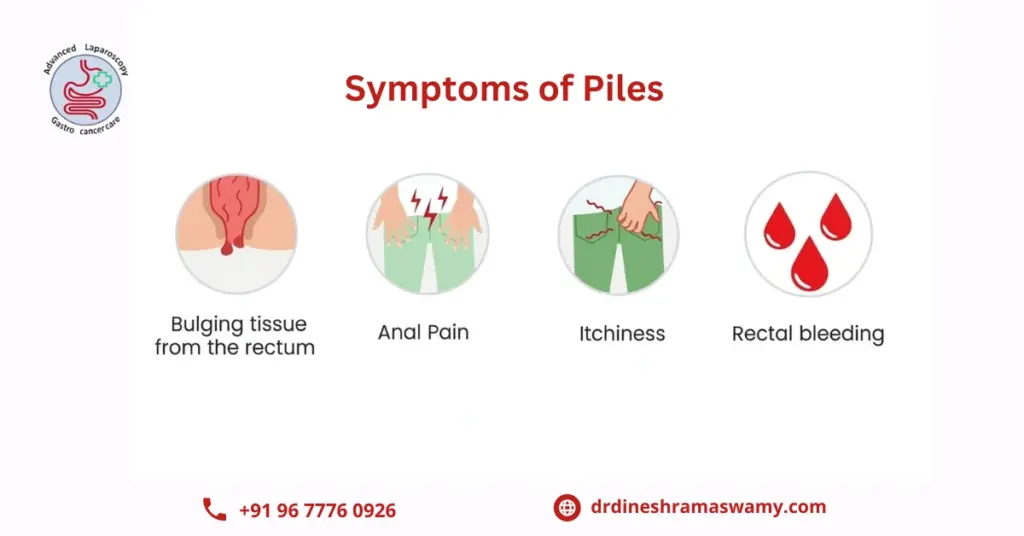 Advanced Laparoscopy
Gastro cancer care

Symptoms of Piles

Bulging tissue from the rectum

Anal Pain

Itchiness

Rectal bleeding

+91 96 7776 0926

drdineshramaswamy.com